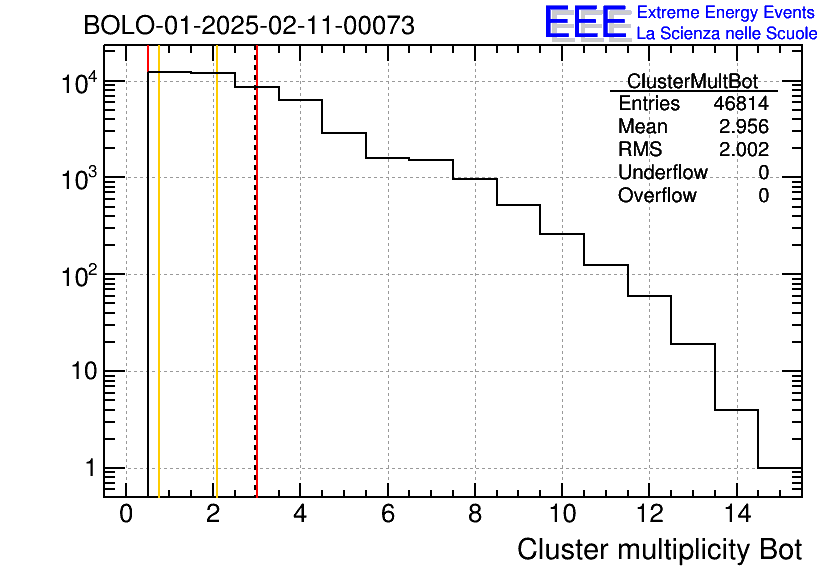 BOLO-01-2025-02-11-00073

EEE Extreme Energy Events
La Scienza nelle Scuole

| ClusterMultBot | |
|---|---|
| Entries | 46814 |
| Mean | 2.956 |
| RMS | 2.002 |
| Underflow | 0 |
| Overflow | 0 |

$10^4$
$10^3$
$10^2$
10
1

0 2 4 6 8 10 12 14

Cluster multiplicity Bot